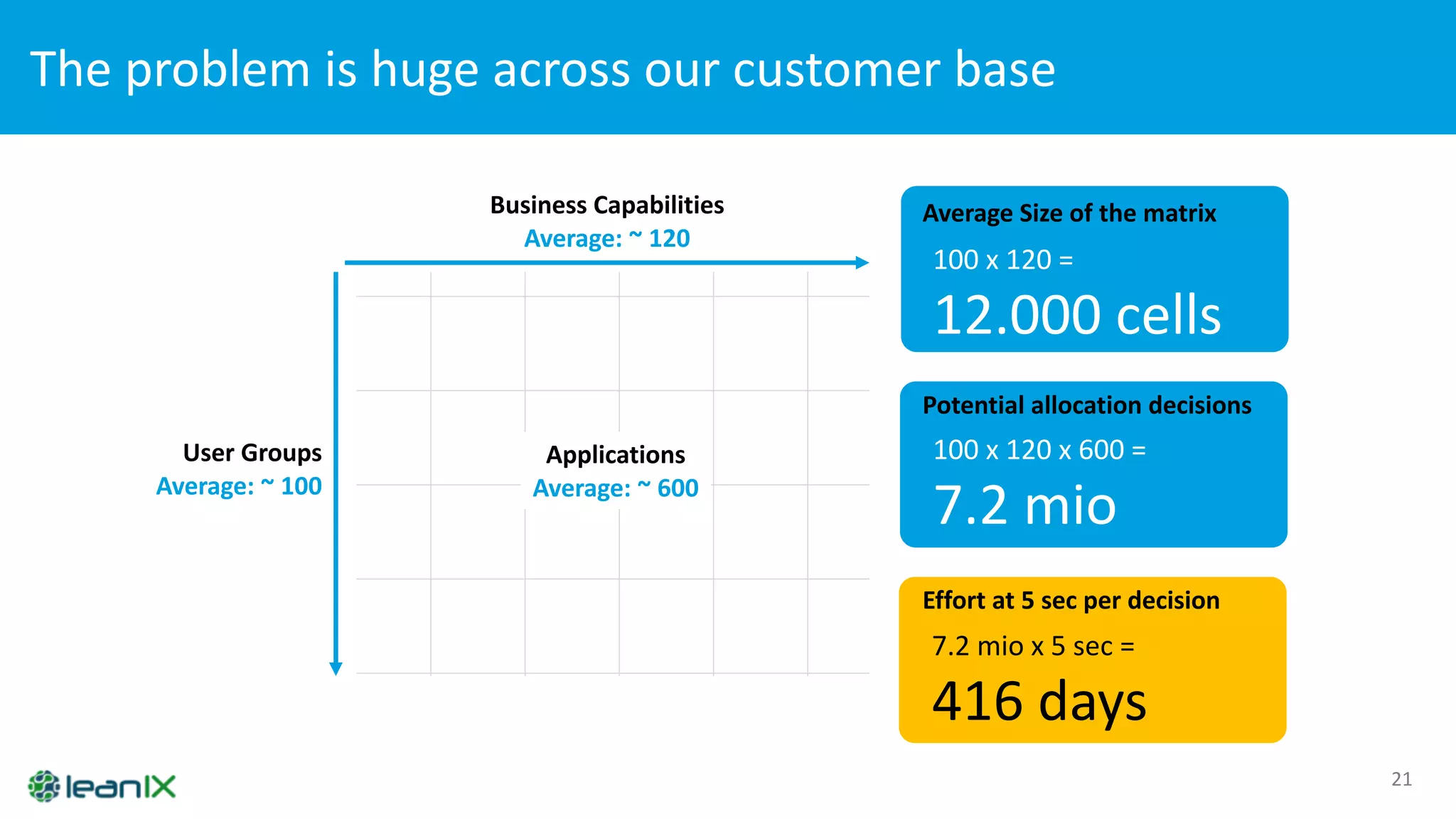 The problem is huge across our customer base

Business Capabilities
Average: ~ 120

User Groups
Average: ~ 100

Applications
Average: ~ 600

Average Size of the matrix
100 x 120 =
12.000 cells

Potential allocation decisions
100 x 120 x 600 =
7.2 mio

Effort at 5 sec per decision
7.2 mio x 5 sec =
416 days

leanIX

21